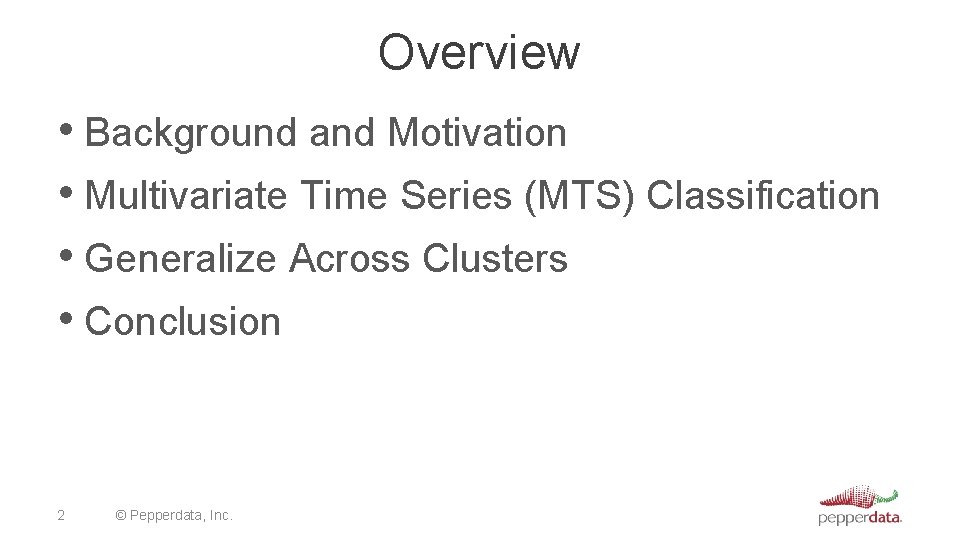 Overview

• Background and Motivation
• Multivariate Time Series (MTS) Classification
• Generalize Across Clusters
• Conclusion

2 © Pepperdata, Inc.

pepperdata.